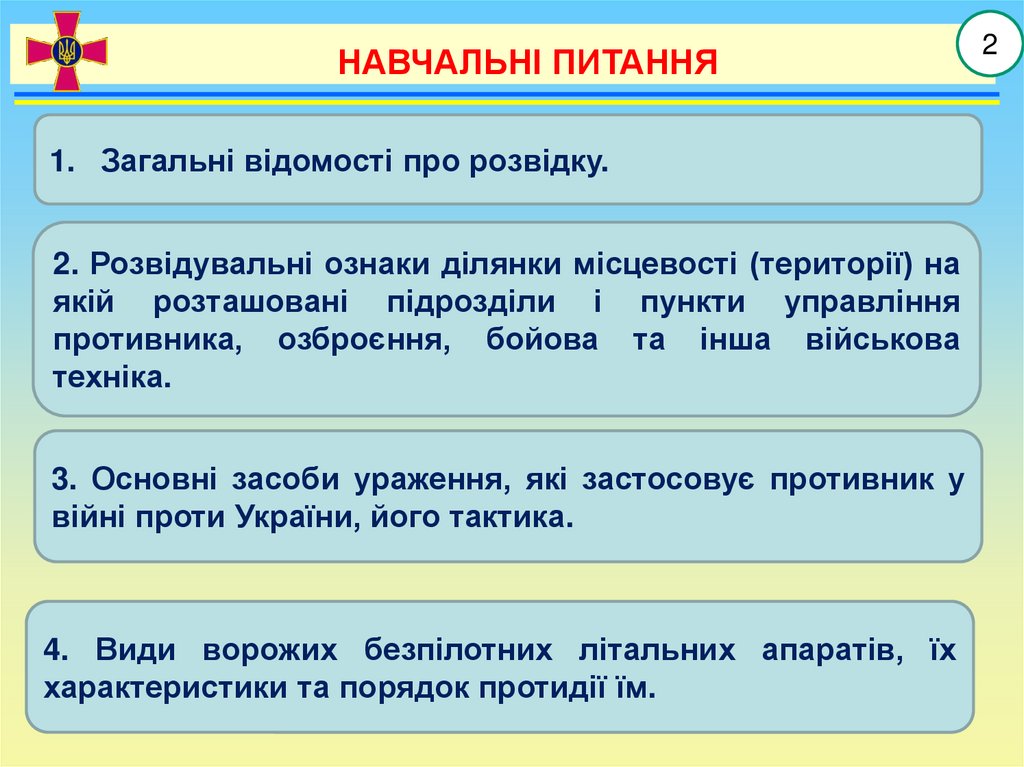 НАВЧАЛЬНІ ПИТАННЯ

2

1. Загальні відомості про розвідку.

2. Розвідувальні ознаки ділянки місцевості (території) на якій розташовані підрозділи і пункти управління противника, озброєння, бойова та інша військова техніка.

3. Основні засоби ураження, які застосовує противник у війні проти України, його тактика.

4. Види ворожих безпілотних літальних апаратів, їх характеристики та порядок протидії їм.